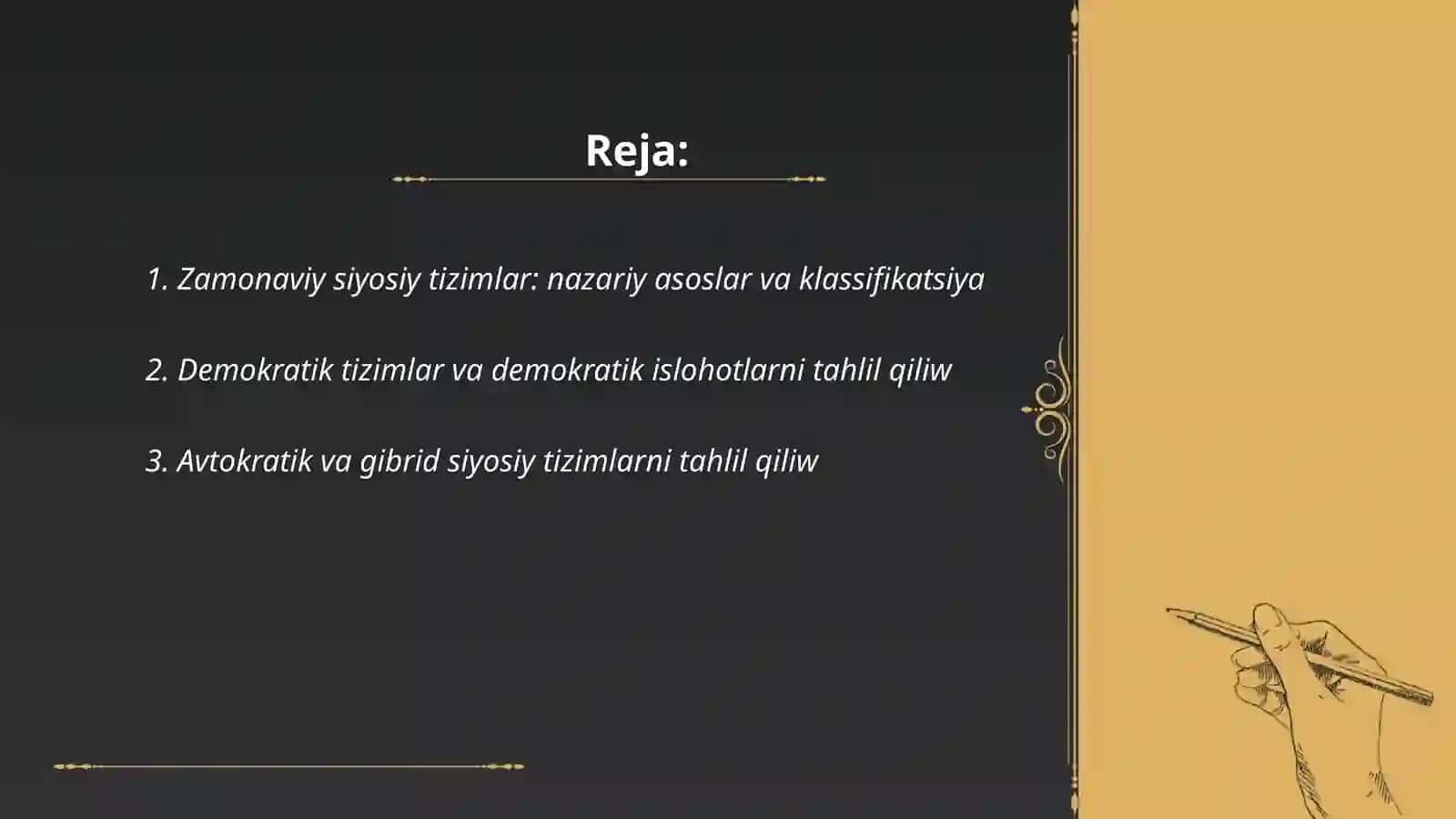 Reja:

1. Zamonaviy siyosiy tizimlar: nazariy asoslar va klassifikatsiya

2. Demokratik tizimlar va demokratik islohotlarni tahlil qiliw

3. Avtokratik va gibrid siyosiy tizimlarni tahlil qiliw